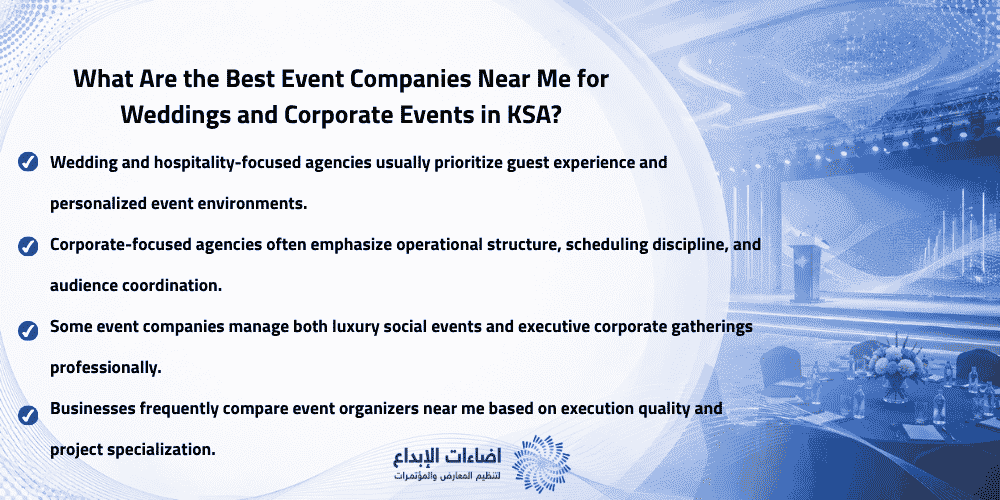 What Are the Best Event Companies Near Me for Weddings and Corporate Events in KSA?

Wedding and hospitality-focused agencies usually prioritize guest experience and personalized event environments.

Corporate-focused agencies often emphasize operational structure, scheduling discipline, and audience coordination.

Some event companies manage both luxury social events and executive corporate gatherings professionally.

Businesses frequently compare event organizers near me based on execution quality and project specialization.

اضاءات الإبداع
لتنظيم المعارض والمؤتمرات